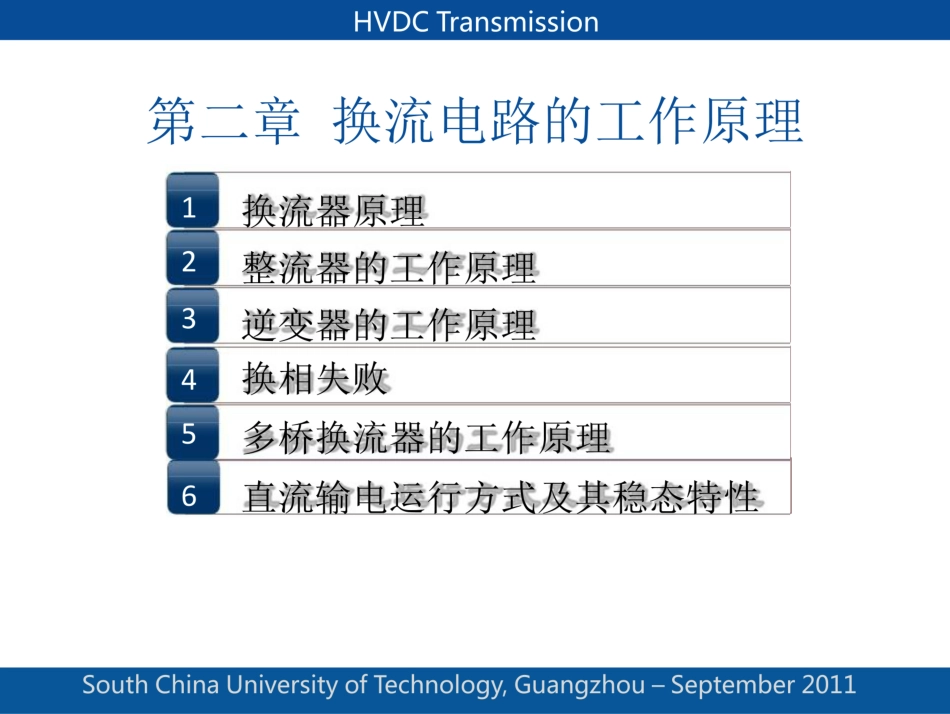 HVDC Transmission

第二章 换流电路的工作原理

1 换流器原理

2 整流器的工作原理

3 逆变器的工作原理

4 换相失败

5 多桥换流器的工作原理

6 直流输电运行方式及其稳态特性

South China University of Technology, Guangzhou – September 2011